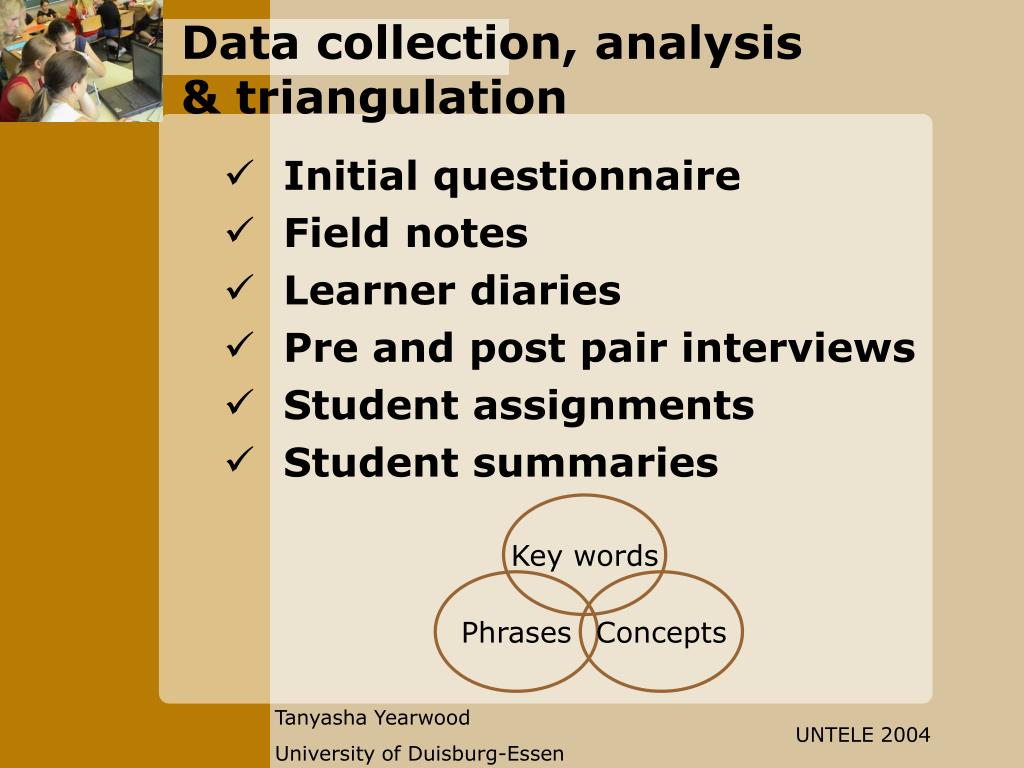 Data collection, analysis & triangulation

✓ Initial questionnaire
✓ Field notes
✓ Learner diaries
✓ Pre and post pair interviews
✓ Student assignments
✓ Student summaries

Key words
Phrases
Concepts

Tanyasha Yearwood
University of Duisburg-Essen

UNTELE 2004